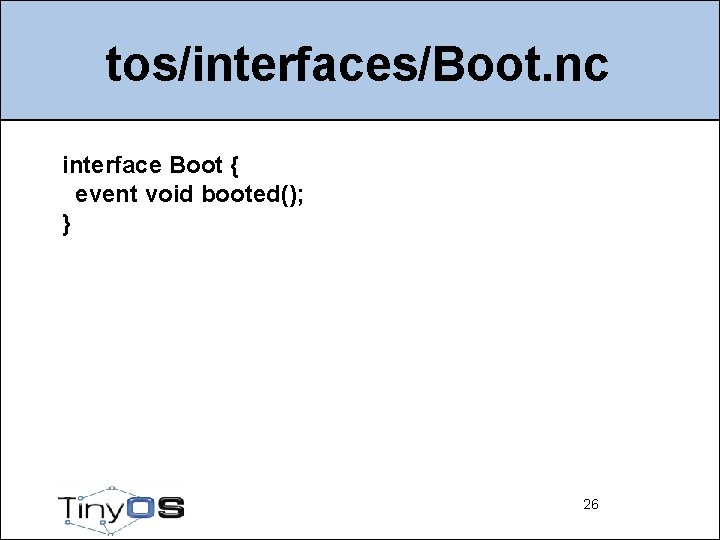 tos/interfaces/Boot.nc

interface Boot {
  event void booted();
}

TinyOS

26